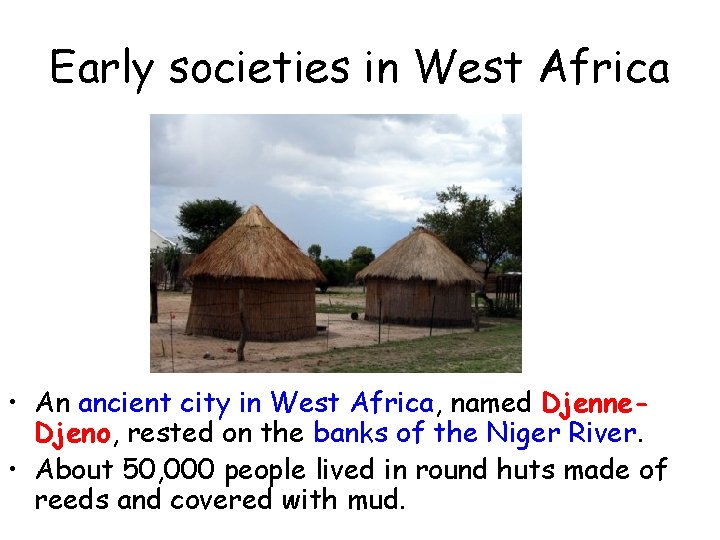 Early societies in West Africa

• An ancient city in West Africa, named Djenne-Djeno, rested on the banks of the Niger River.
• About 50,000 people lived in round huts made of reeds and covered with mud.